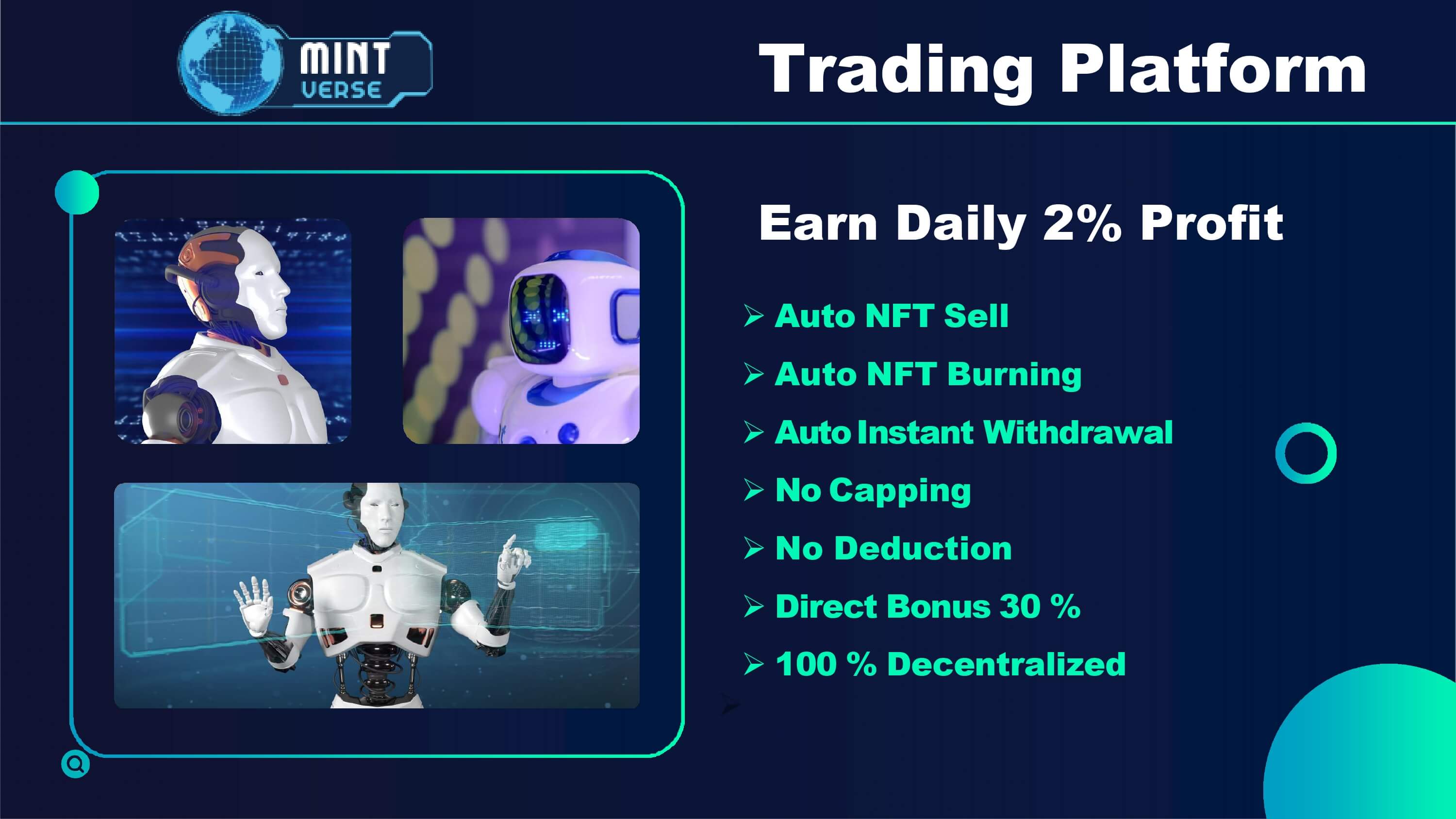 MINT VERSE

Trading Platform

Earn Daily 2% Profit

➢ Auto NFT Sell
➢ Auto NFT Burning
➢ Auto Instant Withdrawal
➢ No Capping
➢ No Deduction
➢ Direct Bonus 30 %
➢ 100 % Decentralized